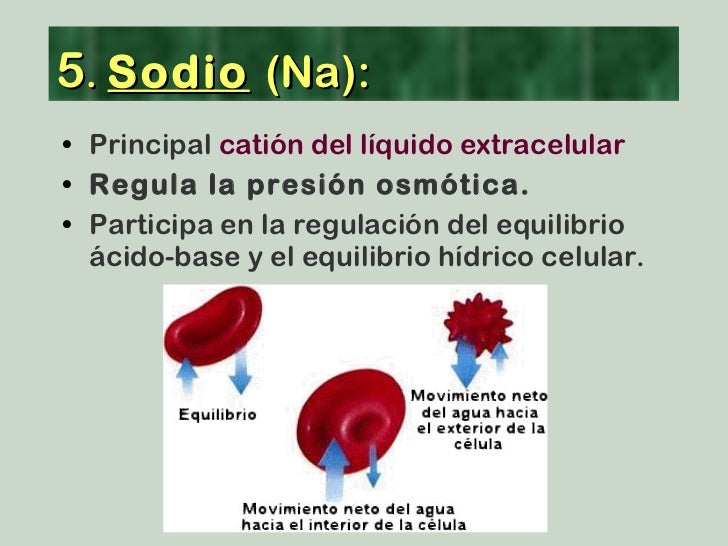 5. Sodio (Na):

• Principal catión del líquido extracelular
• Regula la presión osmótica.
• Participa en la regulación del equilibrio ácido-base y el equilibrio hídrico celular.

Equilibrio

Movimiento neto del agua hacia el exterior de la célula

Movimiento neto del agua hacia el interior de la célula